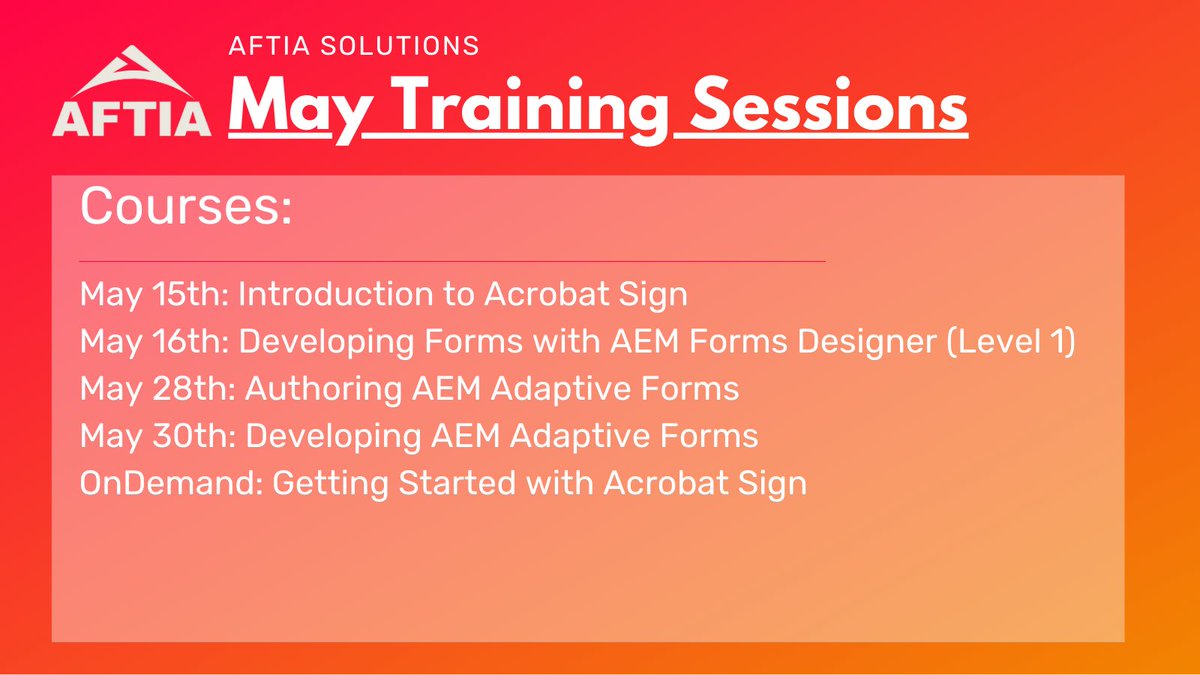 AFTIA

AFTIA SOLUTIONS

May Training Sessions

Courses:

May 15th: Introduction to Acrobat Sign
May 16th: Developing Forms with AEM Forms Designer (Level 1)
May 28th: Authoring AEM Adaptive Forms
May 30th: Developing AEM Adaptive Forms
OnDemand: Getting Started with Acrobat Sign